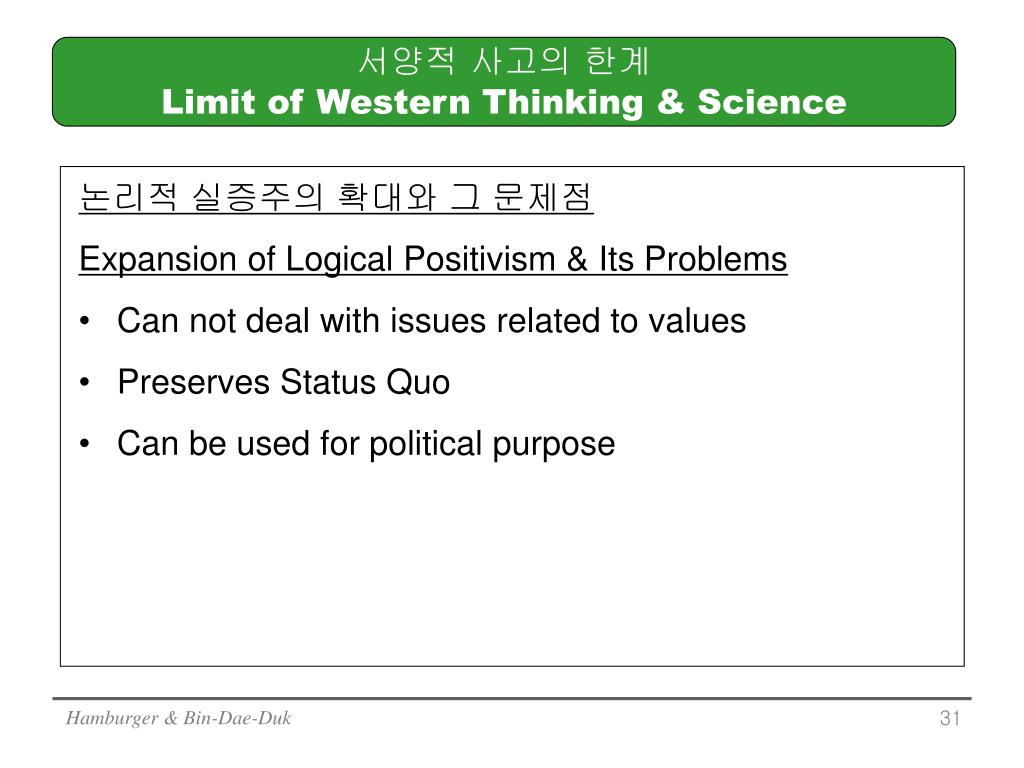 서양적 사고의 한계
Limit of Western Thinking & Science

논리적 실증주의 확대와 그 문제점

Expansion of Logical Positivism & Its Problems

• Can not deal with issues related to values
• Preserves Status Quo
• Can be used for political purpose

Hamburger & Bin-Dae-Duk

31